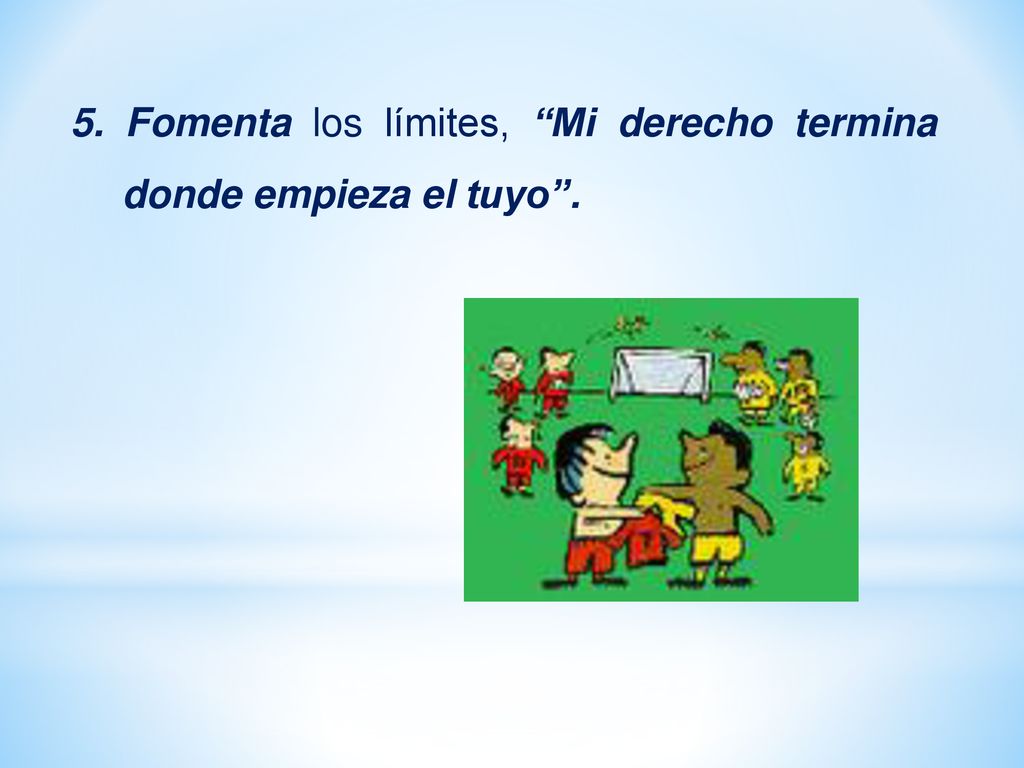 5. Fomenta los límites, “Mi derecho termina donde empieza el tuyo”.